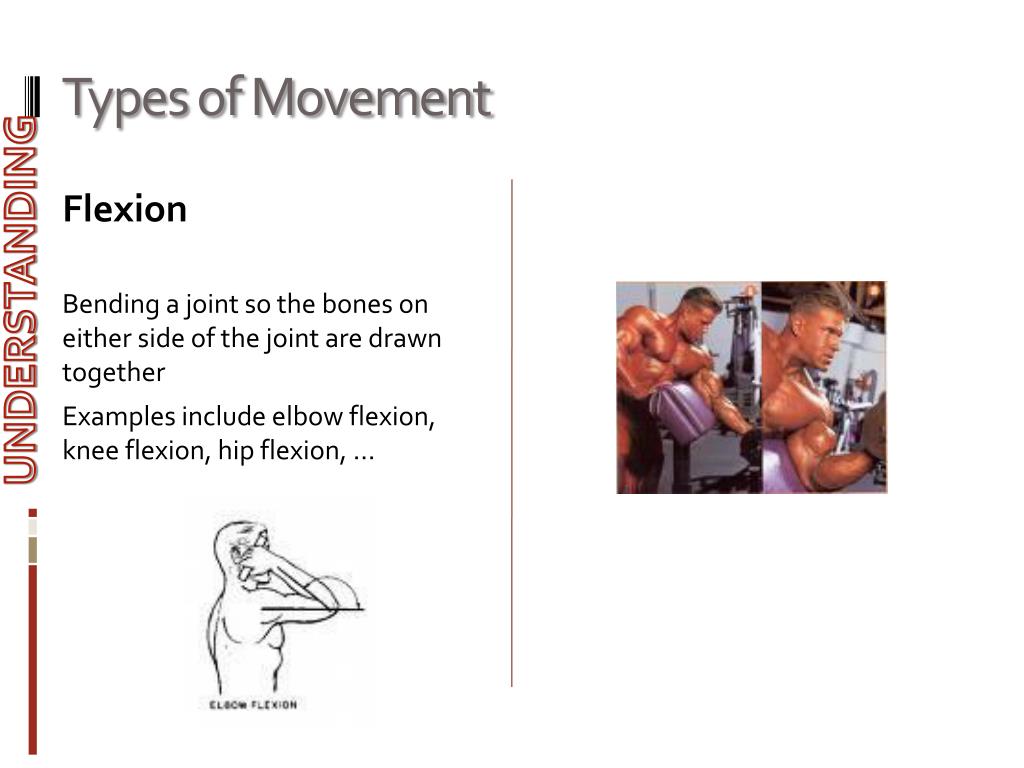 UNDERSTANDING

Types of Movement

Flexion

Bending a joint so the bones on either side of the joint are drawn together

Examples include elbow flexion, knee flexion, hip flexion, …

ELBOW FLEXION